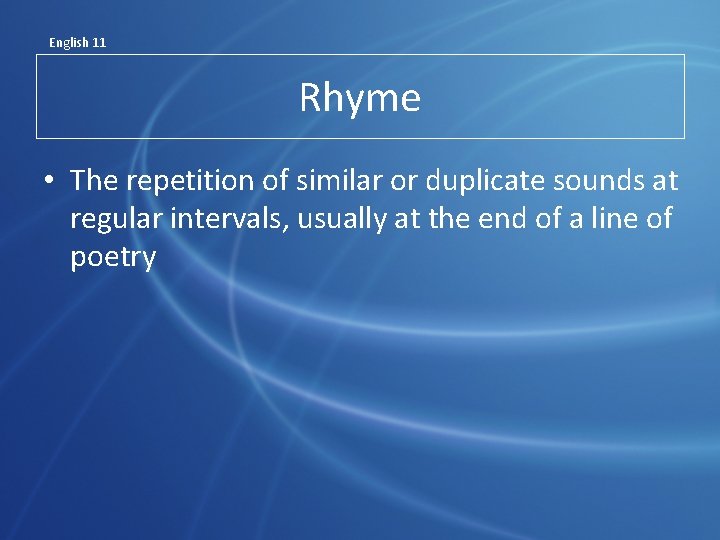 English 11

Rhyme

• The repetition of similar or duplicate sounds at regular intervals, usually at the end of a line of poetry